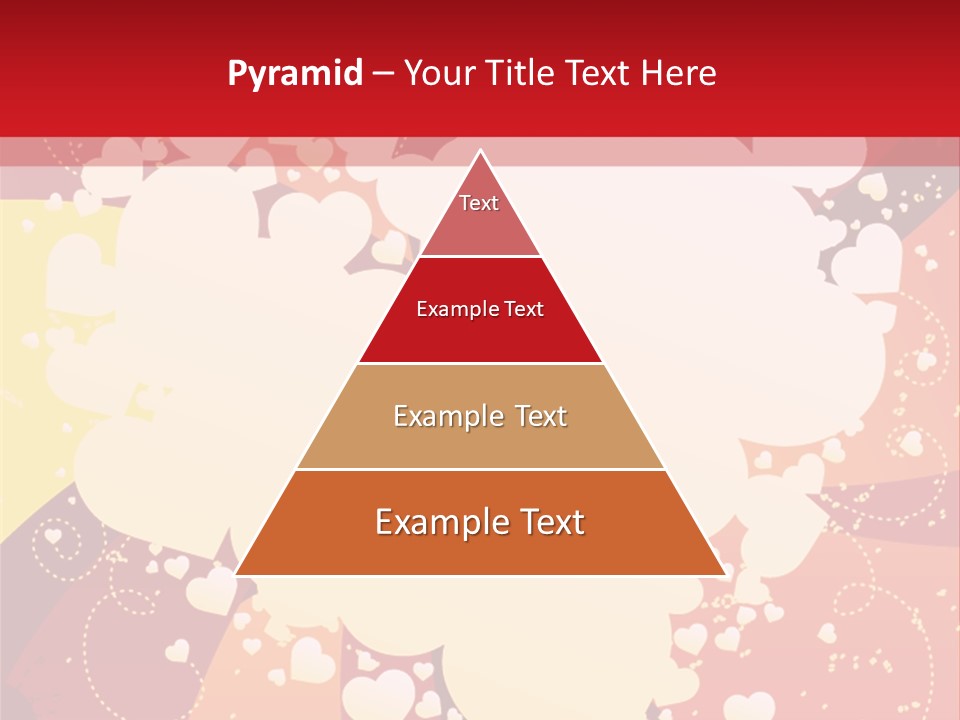 Pyramid – Your Title Text Here

Text

Example Text

Example Text

Example Text